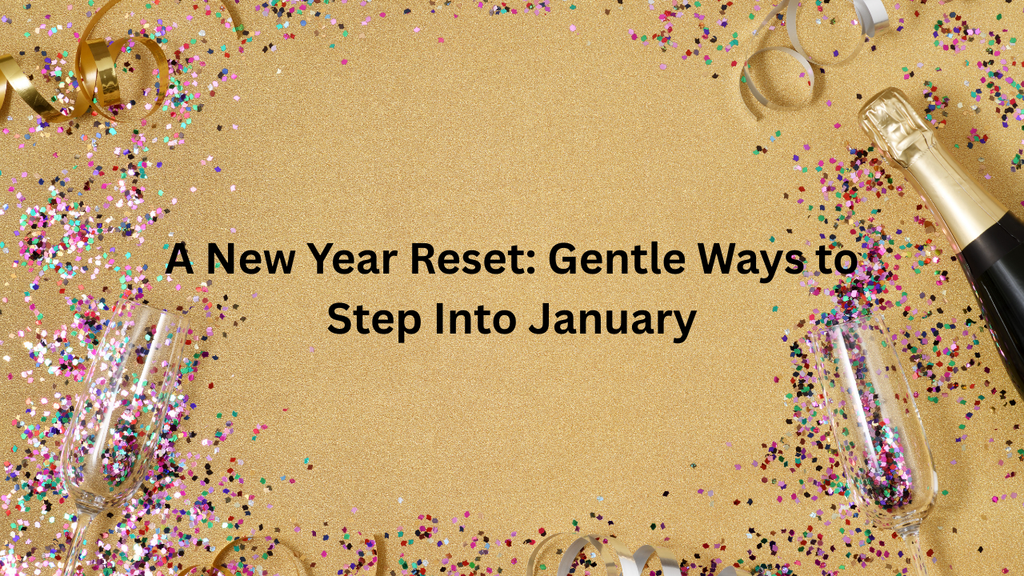 A New Year Reset: Gentle Ways to Step Into January